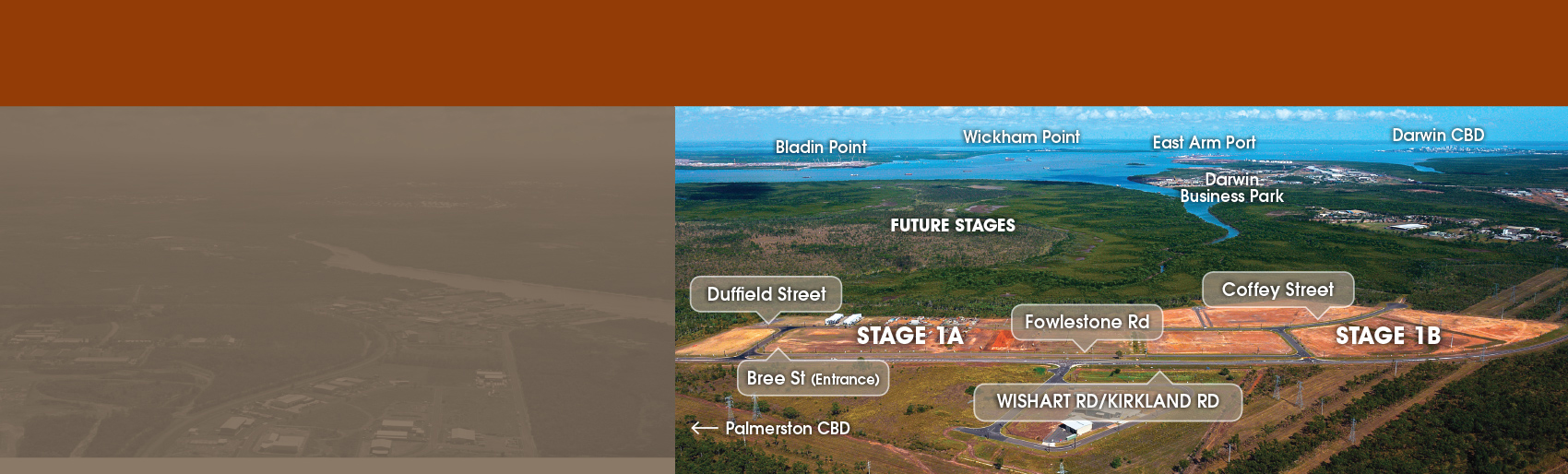 Bladin Point
Wickham Point
East Arm Port
Darwin CBD
Darwin Business Park
FUTURE STAGES
Duffield Street
Coffey Street
Fowlestone Rd
STAGE 1A
STAGE 1B
Bree St (Entrance)
WISHART RD/KIRKLAND RD
← Palmerston CBD